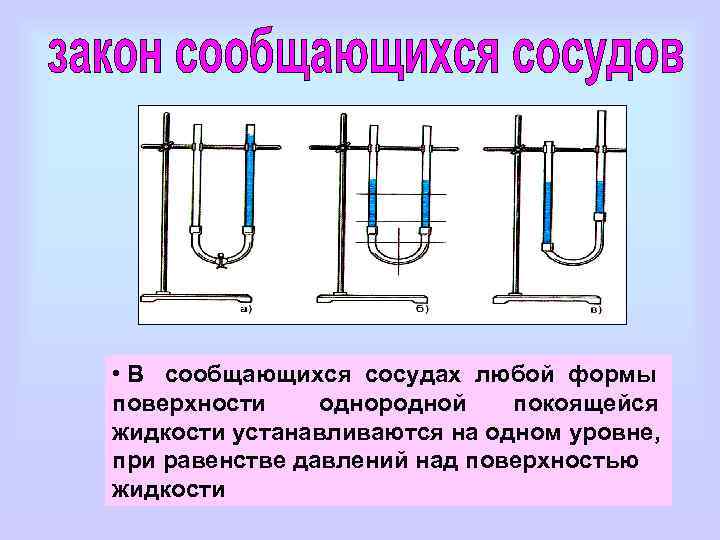 закон сообщающихся сосудов

а)

б)

в)

• В сообщающихся сосудах любой формы поверхности однородной покоящейся жидкости устанавливаются на одном уровне, при равенстве давлений над поверхностью жидкости